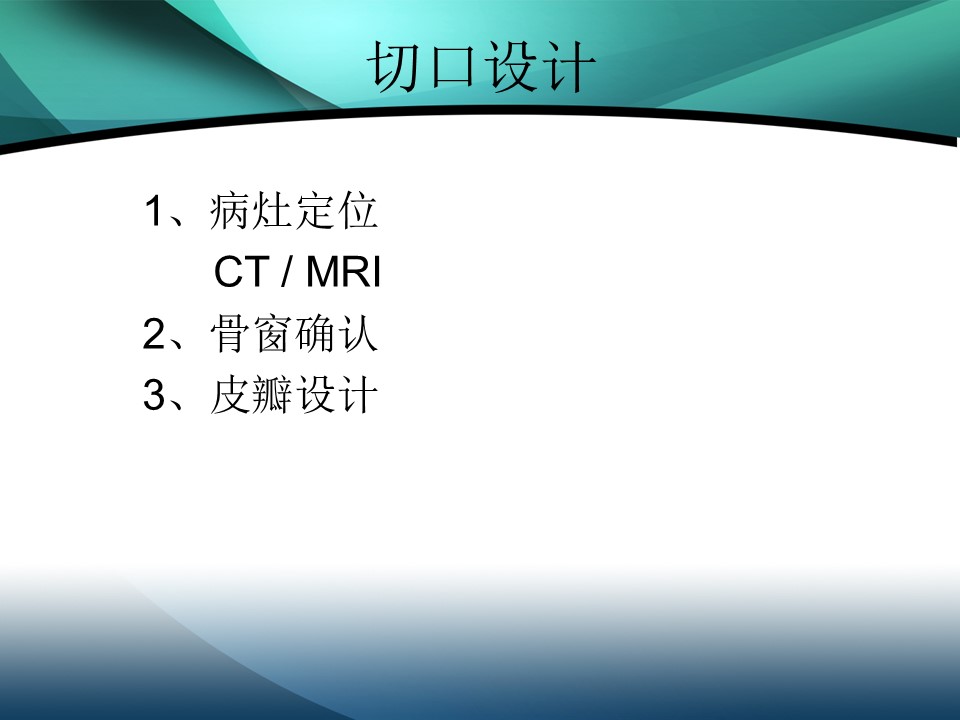 切口设计

1、病灶定位
CT / MRI
2、骨窗确认
3、皮瓣设计